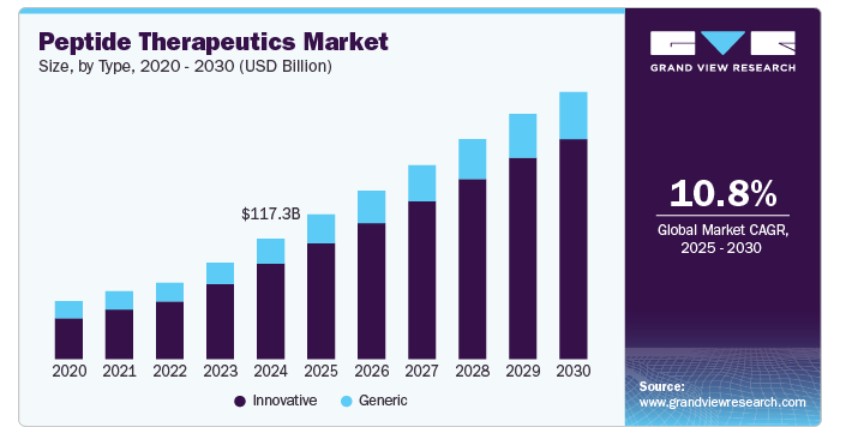 Peptide Therapeutics Market
Size, by Type, 2020 - 2030 (USD Billion)

$117.3B

2020 2021 2022 2023 2024 2025 2026 2027 2028 2029 2030

Innovative Generic

GRAND VIEW RESEARCH

10.8%
Global Market CAGR, 2025 - 2030

Source:
www.grandviewresearch.com